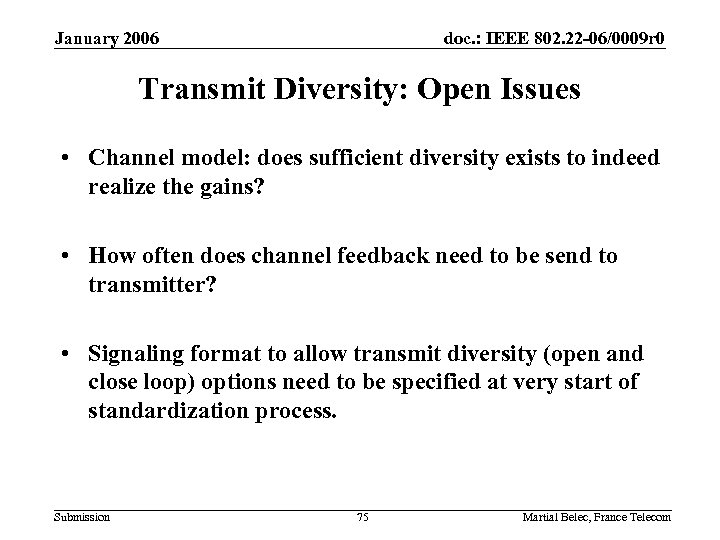 January 2006

doc.: IEEE 802.22-06/0009r0

Transmit Diversity: Open Issues

• Channel model: does sufficient diversity exists to indeed realize the gains?

• How often does channel feedback need to be send to transmitter?

• Signaling format to allow transmit diversity (open and close loop) options need to be specified at very start of standardization process.

Submission

75

Martial Belec, France Telecom